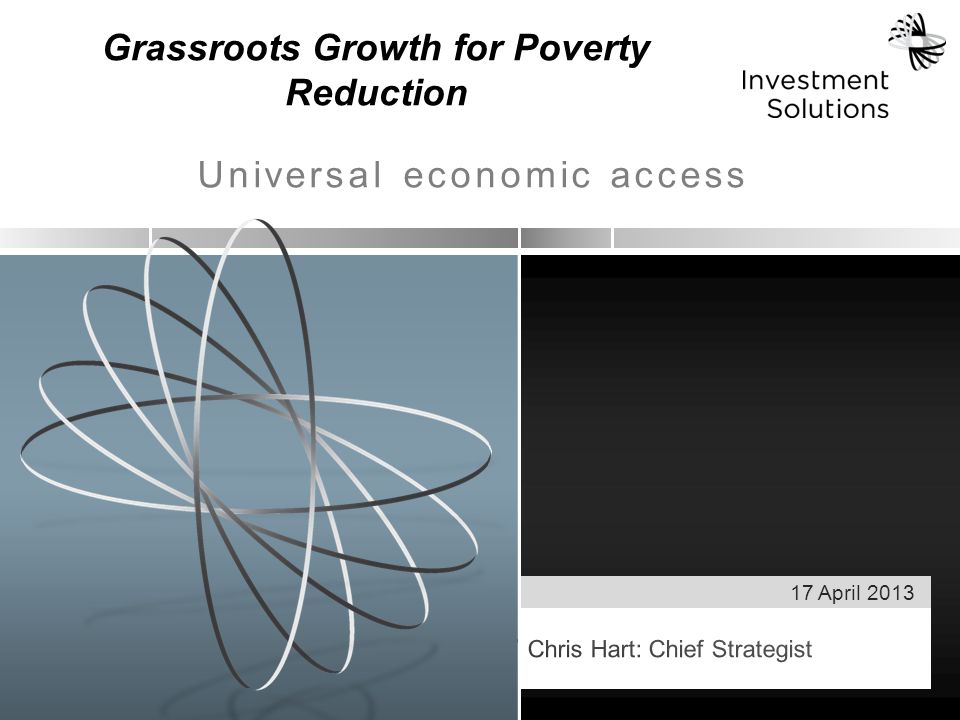 Grassroots Growth for Poverty Reduction

Investment Solutions

Universal economic access

17 April 2013

Chris Hart: Chief Strategist